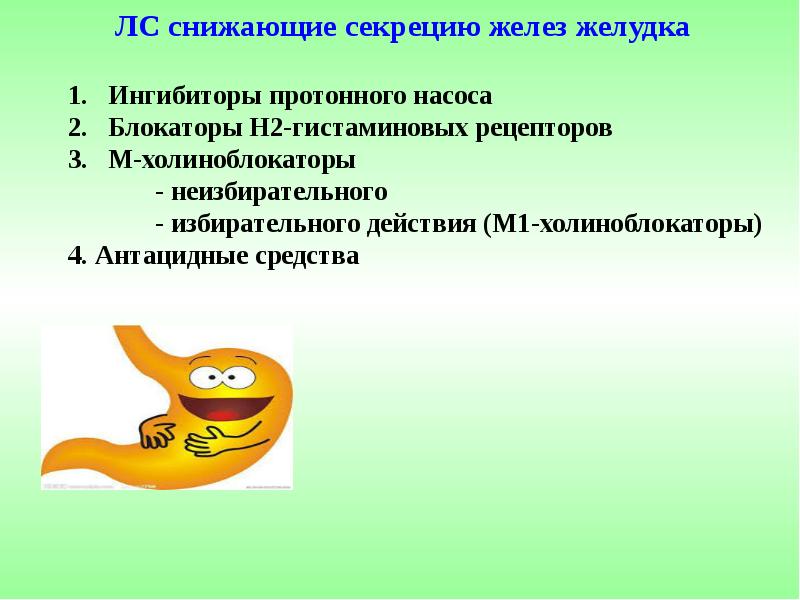 ЛС снижающие секрецию желез желудка

1. Ингибиторы протонного насоса
2. Блокаторы Н2-гистаминовых рецепторов
3. М-холиноблокаторы
- неизбирательного
- избирательного действия (М1-холиноблокаторы)
4. Антацидные средства